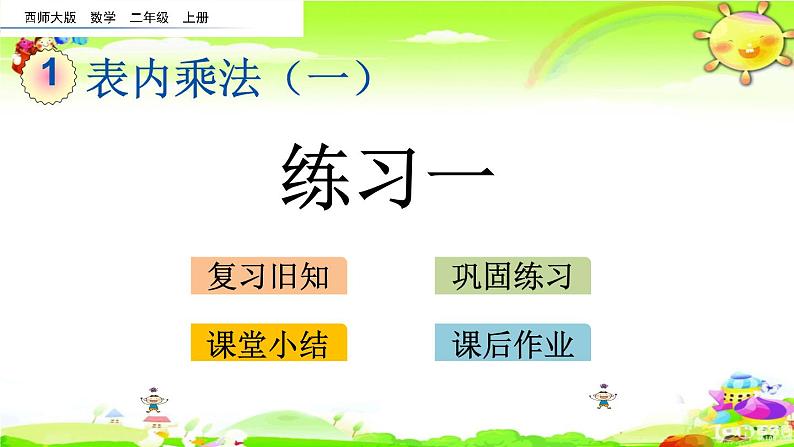 西师大版　数学　二年级　上册

1 表内乘法（一）

练习一

复习旧知

巩固练习

课堂小结

课后作业